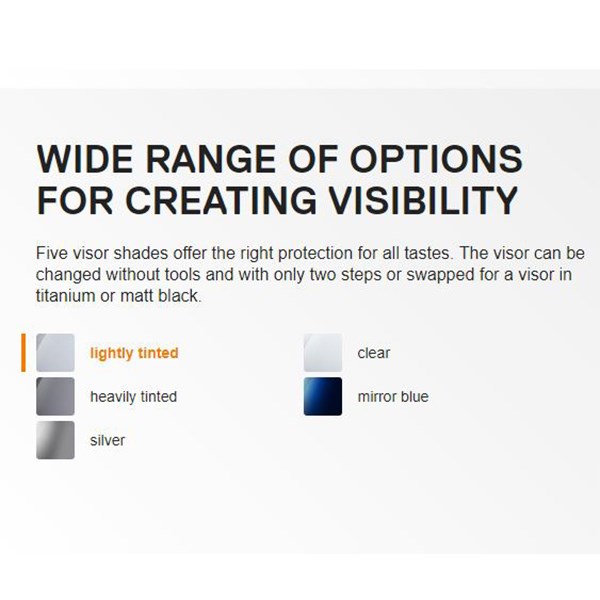 WIDE RANGE OF OPTIONS FOR CREATING VISIBILITY

Five visor shades offer the right protection for all tastes. The visor can be changed without tools and with only two steps or swapped for a visor in titanium or matt black.

lightly tinted

heavily tinted

silver

clear

mirror blue